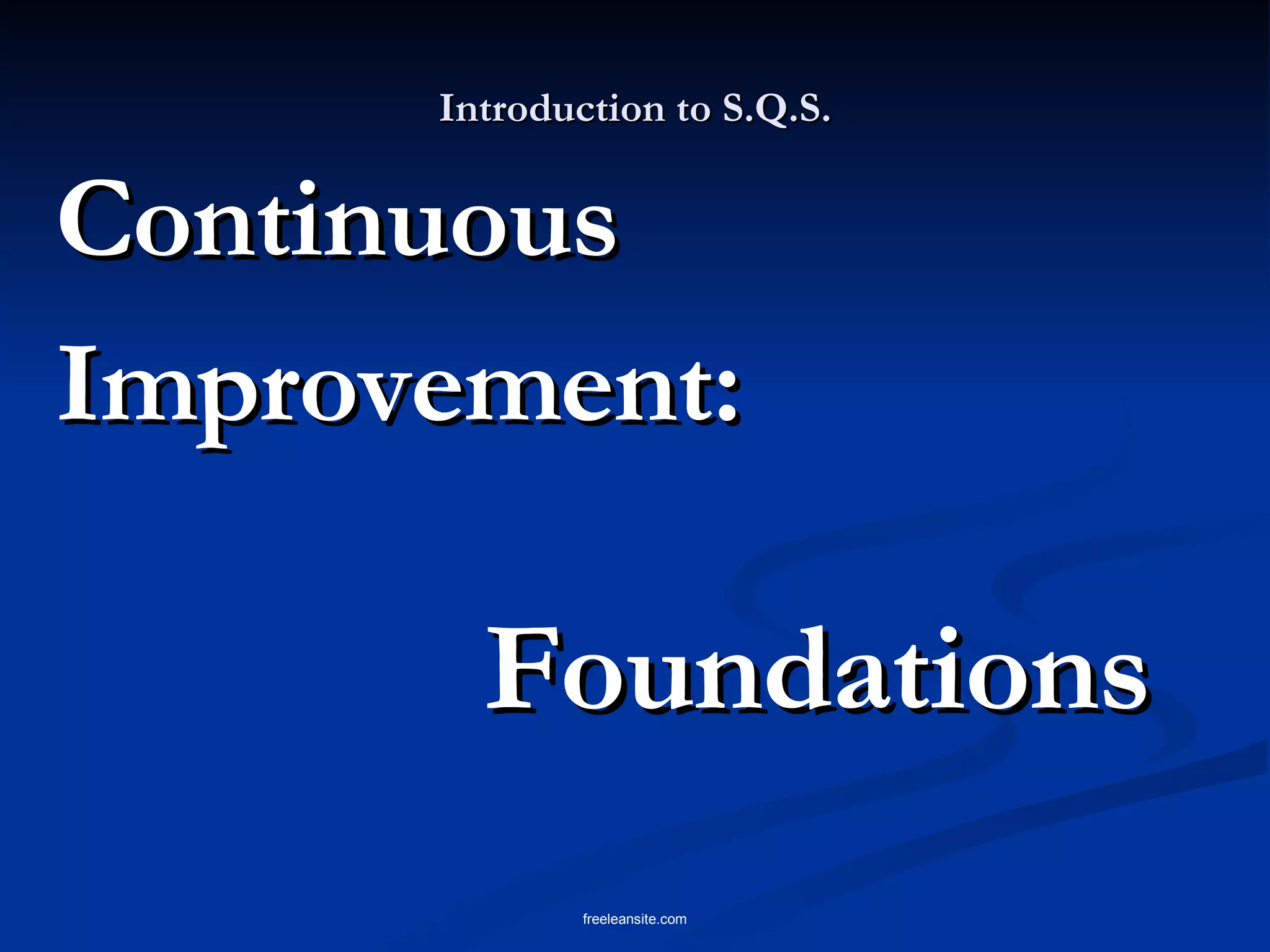 Introduction to S.Q.S.

Continuous Improvement:

Foundations

freeleansite.com